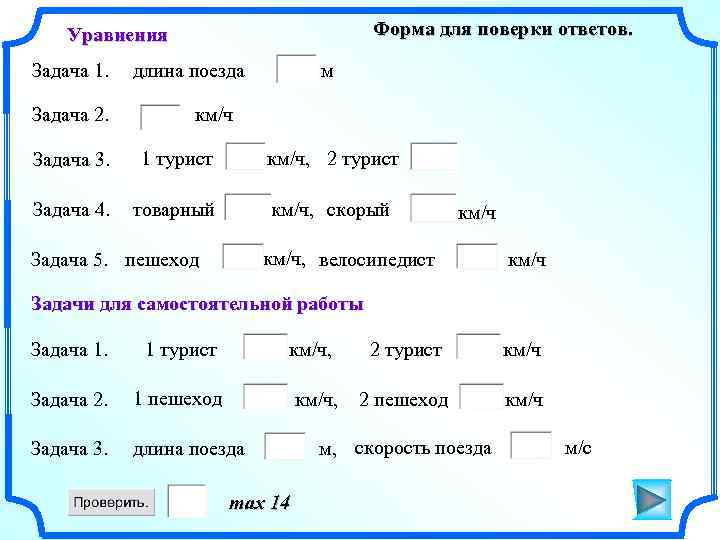 Уравнения

Форма для поверки ответов.

Задача 1. длина поезда м

Задача 2. км/ч

Задача 3. 1 турист км/ч, 2 турист

Задача 4. товарный км/ч, скорый км/ч

Задача 5. пешеход км/ч, велосипедист км/ч

Задачи для самостоятельной работы

Задача 1. 1 турист км/ч, 2 турист км/ч

Задача 2. 1 пешеход км/ч, 2 пешеход км/ч

Задача 3. длина поезда м, скорость поезда м/с

Проверить.

max 14